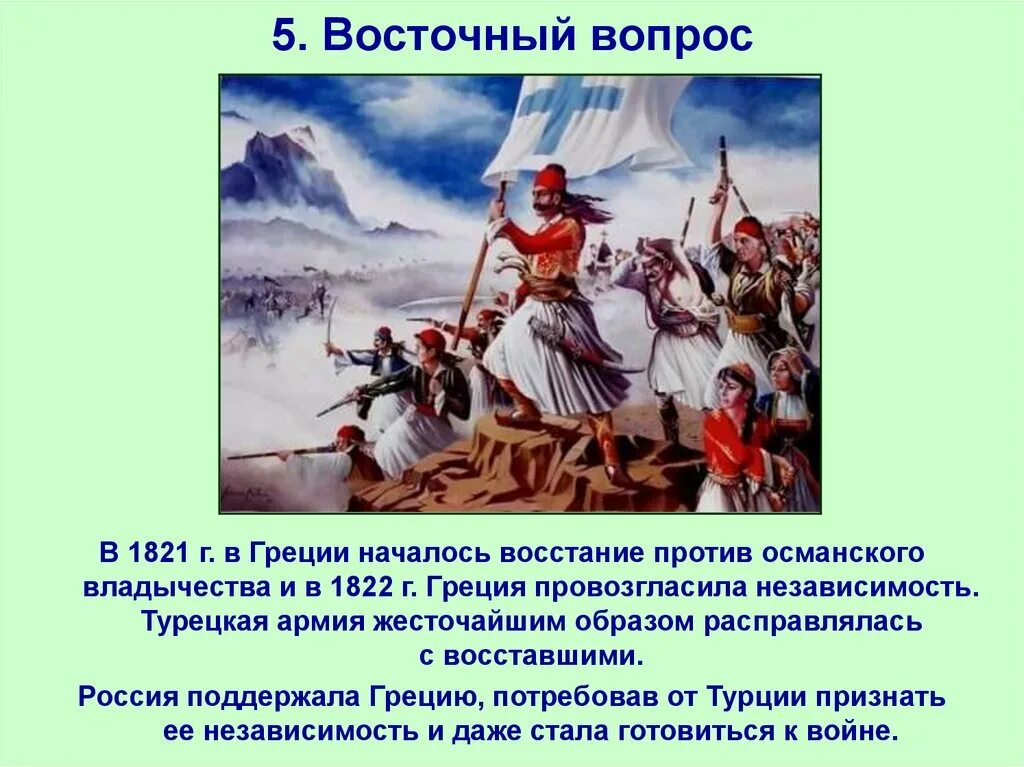 5. Восточный вопрос

В 1821 г. в Греции началось восстание против османского владычества и в 1822 г. Греция провозгласила независимость. Турецкая армия жесточайшим образом расправлялась с восставшими.

Россия поддержала Грецию, потребовав от Турции признать ее независимость и даже стала готовиться к войне.